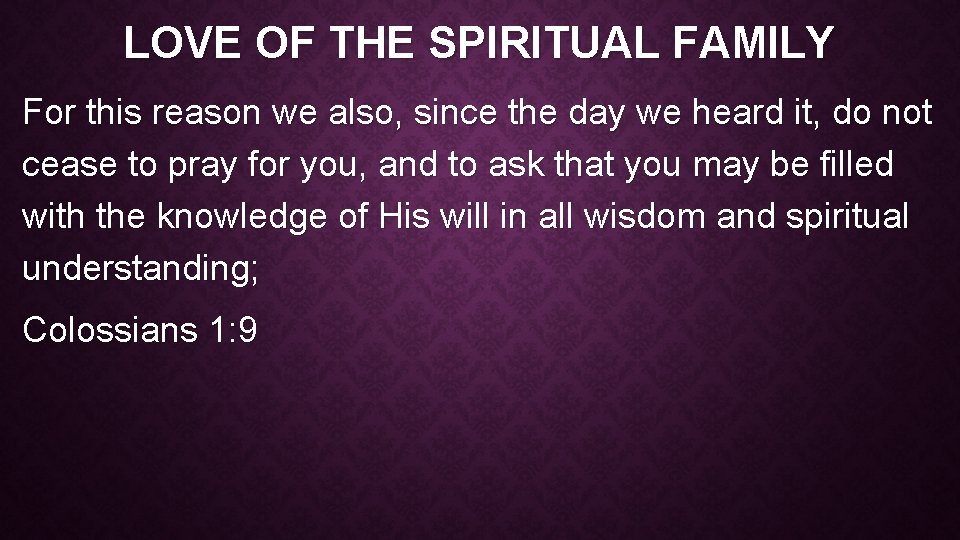 LOVE OF THE SPIRITUAL FAMILY

For this reason we also, since the day we heard it, do not cease to pray for you, and to ask that you may be filled with the knowledge of His will in all wisdom and spiritual understanding;

Colossians 1:9